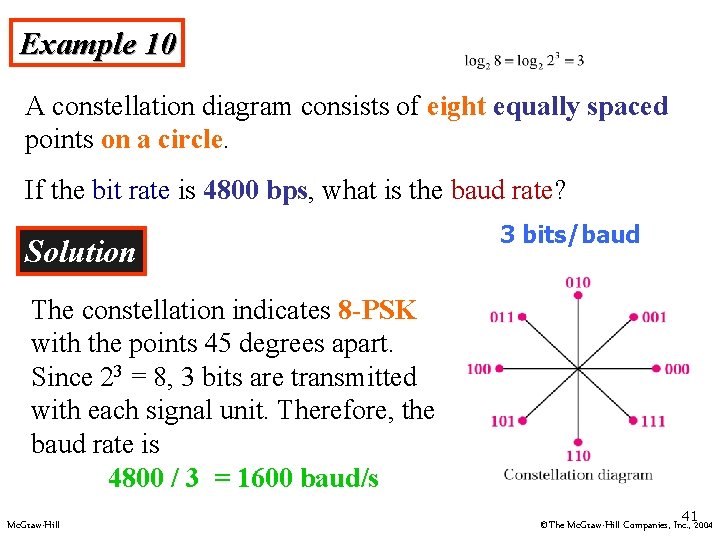 Example 10

$\log_2 8 = \log_2 2^3 = 3$

A constellation diagram consists of eight equally spaced points on a circle.

If the bit rate is 4800 bps, what is the baud rate?

Solution

3 bits/baud

The constellation indicates 8-PSK with the points 45 degrees apart. Since $2^3 = 8$, 3 bits are transmitted with each signal unit. Therefore, the baud rate is

4800 / 3 = 1600 baud/s

010
011
001
100
000
101
111
110
Constellation diagram

41

McGraw-Hill

©The McGraw-Hill Companies, Inc., 2004